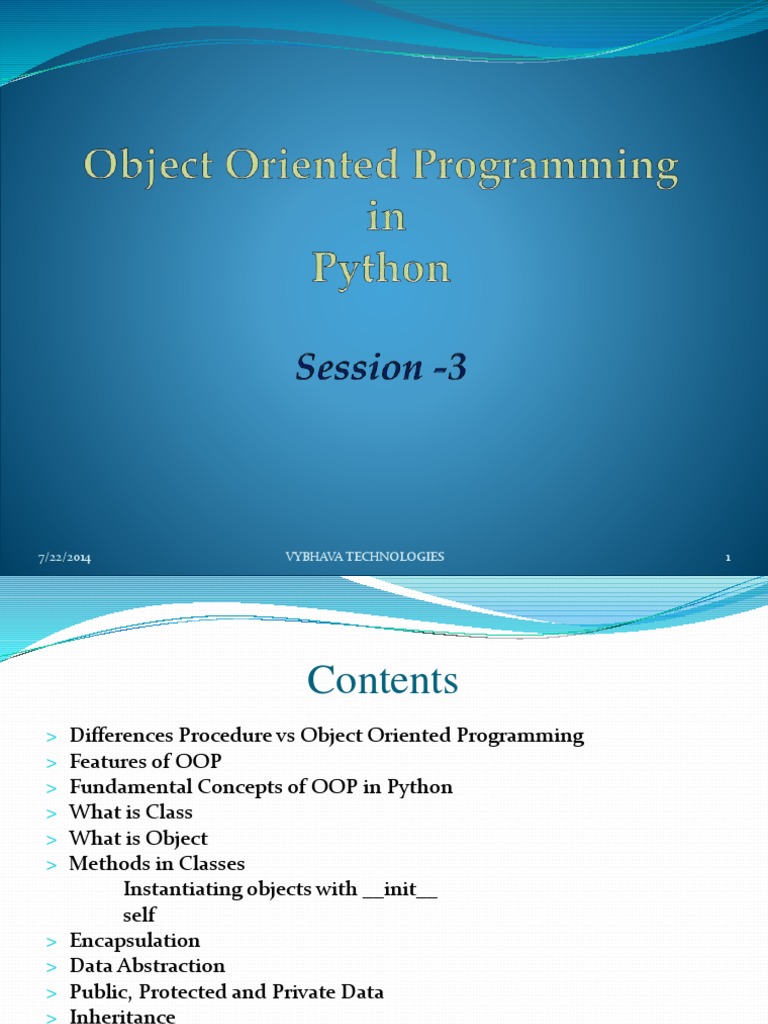 Object Oriented Programming
in
Python

Session -3

7/22/2014 VYBHAVA TECHNOLOGIES 1

Contents

> Differences Procedure vs Object Oriented Programming
> Features of OOP
> Fundamental Concepts of OOP in Python
> What is Class
> What is Object
> Methods in Classes
Instantiating objects with __init__
self
> Encapsulation
> Data Abstraction
> Public, Protected and Private Data
> Inheritance